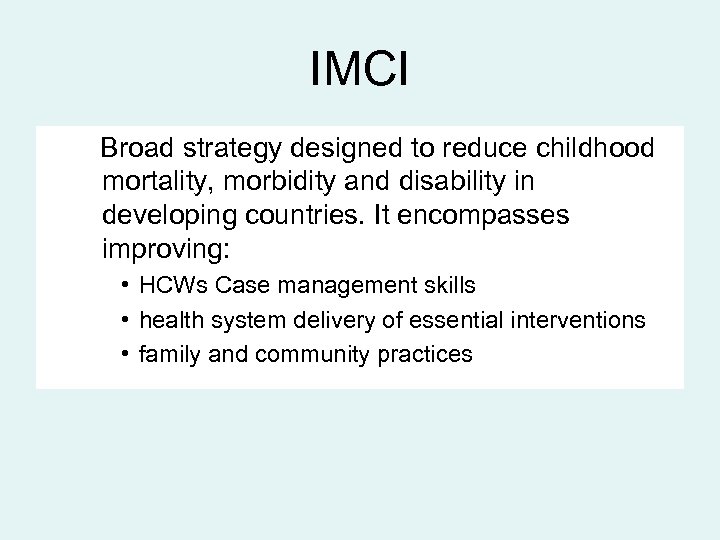 IMCI

Broad strategy designed to reduce childhood mortality, morbidity and disability in developing countries. It encompasses improving:

• HCWs Case management skills
• health system delivery of essential interventions
• family and community practices